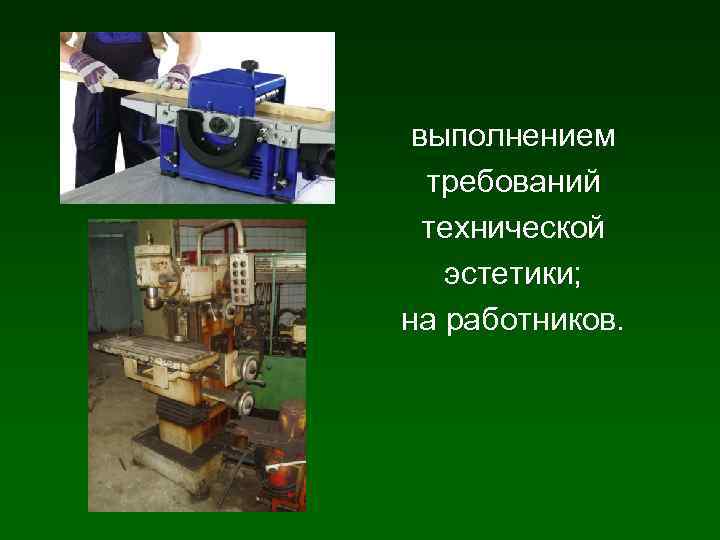 выполнением требований технической эстетики;
на работников.